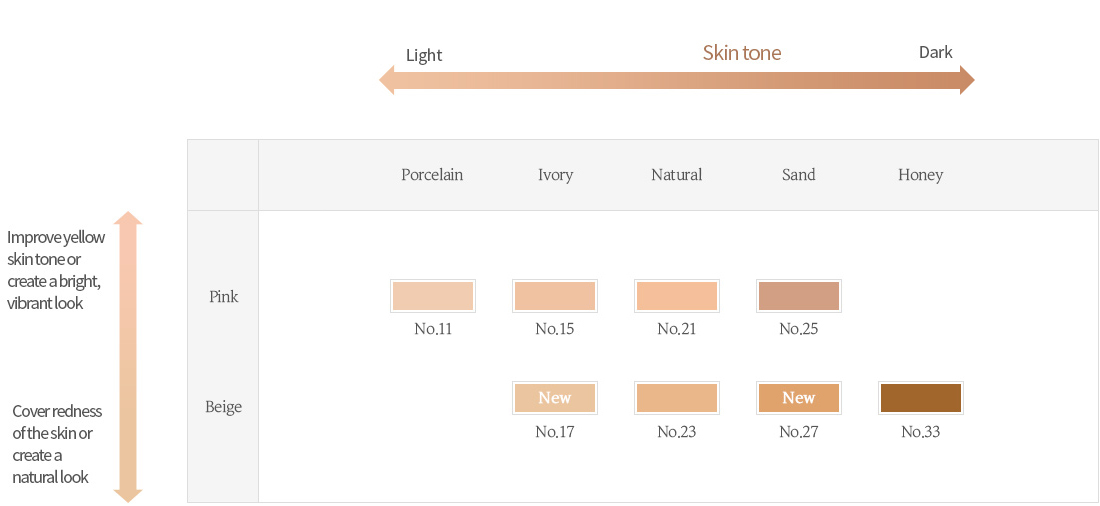 Light Skin tone Dark

Improve yellow skin tone or create a bright, vibrant look

Cover redness of the skin or create a natural look

| | Porcelain | Ivory | Natural | Sand | Honey |
|---|---|---|---|---|---|
| Pink | No.11 | No.15 | No.21 | No.25 | |
| Beige | | New No.17 | No.23 | New No.27 | No.33 |